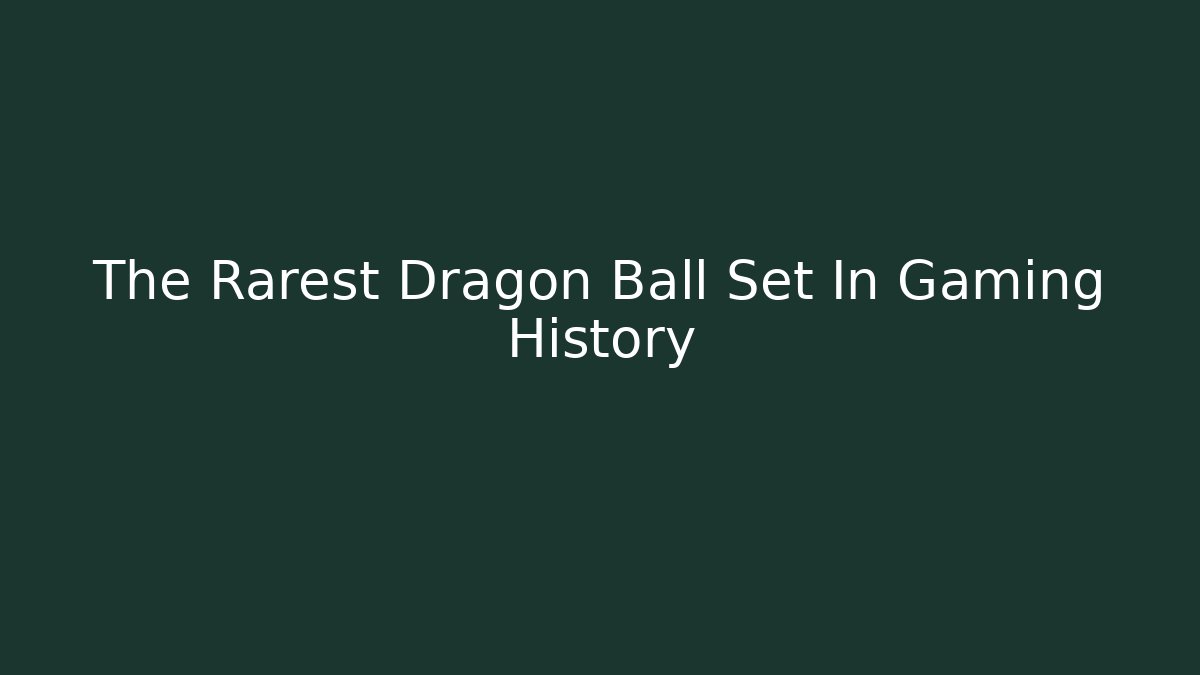 The Rarest Dragon Ball Set In Gaming History